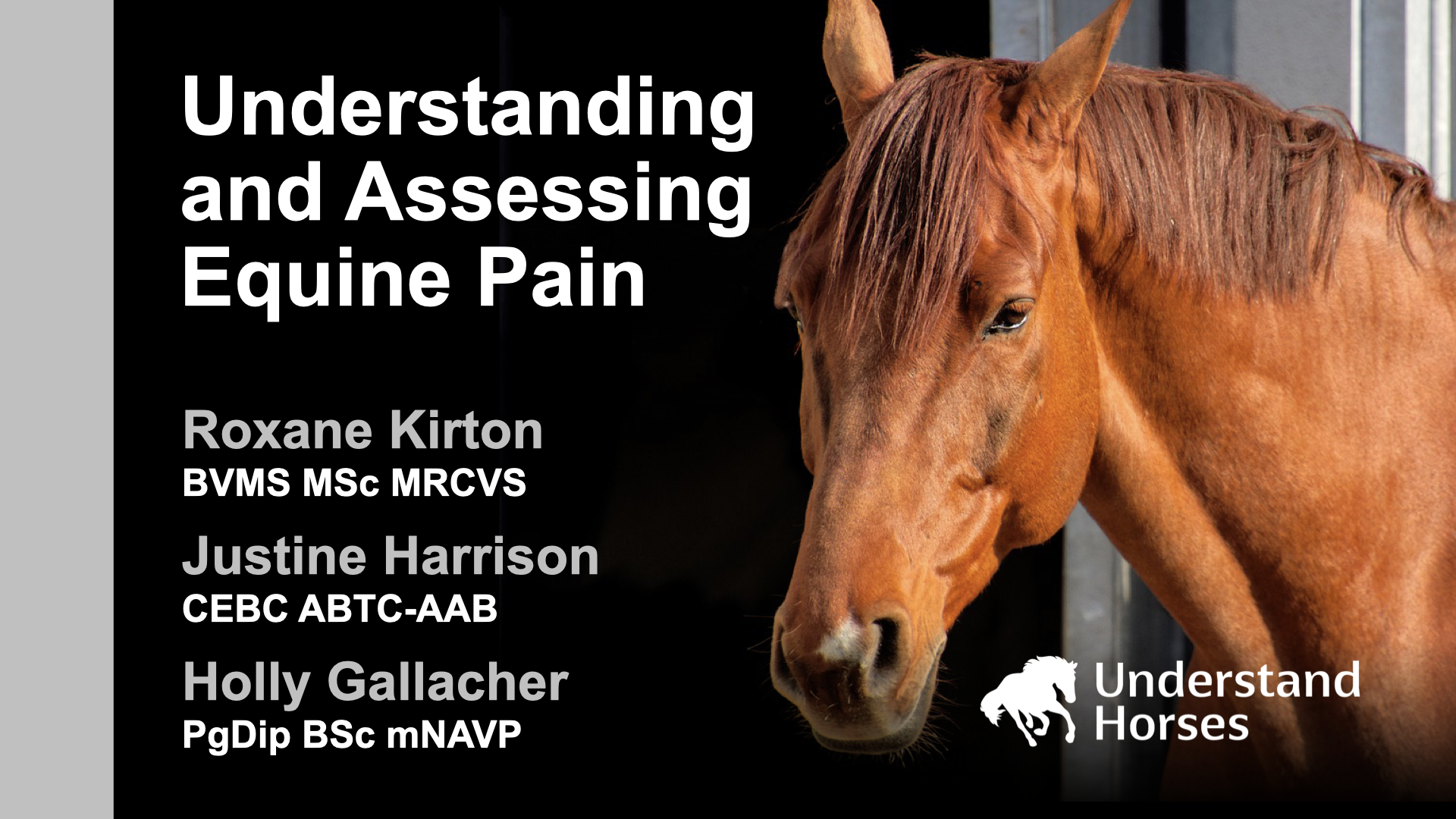 Understanding and Assessing Equine Pain

Roxane Kirton
BVMS MSc MRCVS

Justine Harrison
CEBC ABTC-AAB

Holly Gallacher
PgDip BSc mNAVP

Understand Horses